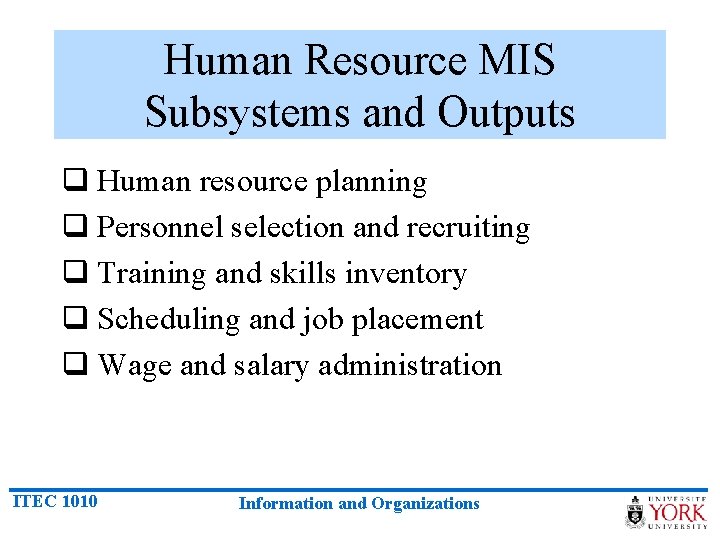 Human Resource MIS Subsystems and Outputs

❑ Human resource planning
❑ Personnel selection and recruiting
❑ Training and skills inventory
❑ Scheduling and job placement
❑ Wage and salary administration

ITEC 1010

Information and Organizations

UNIVERSITÉ YORK UNIVERSITY